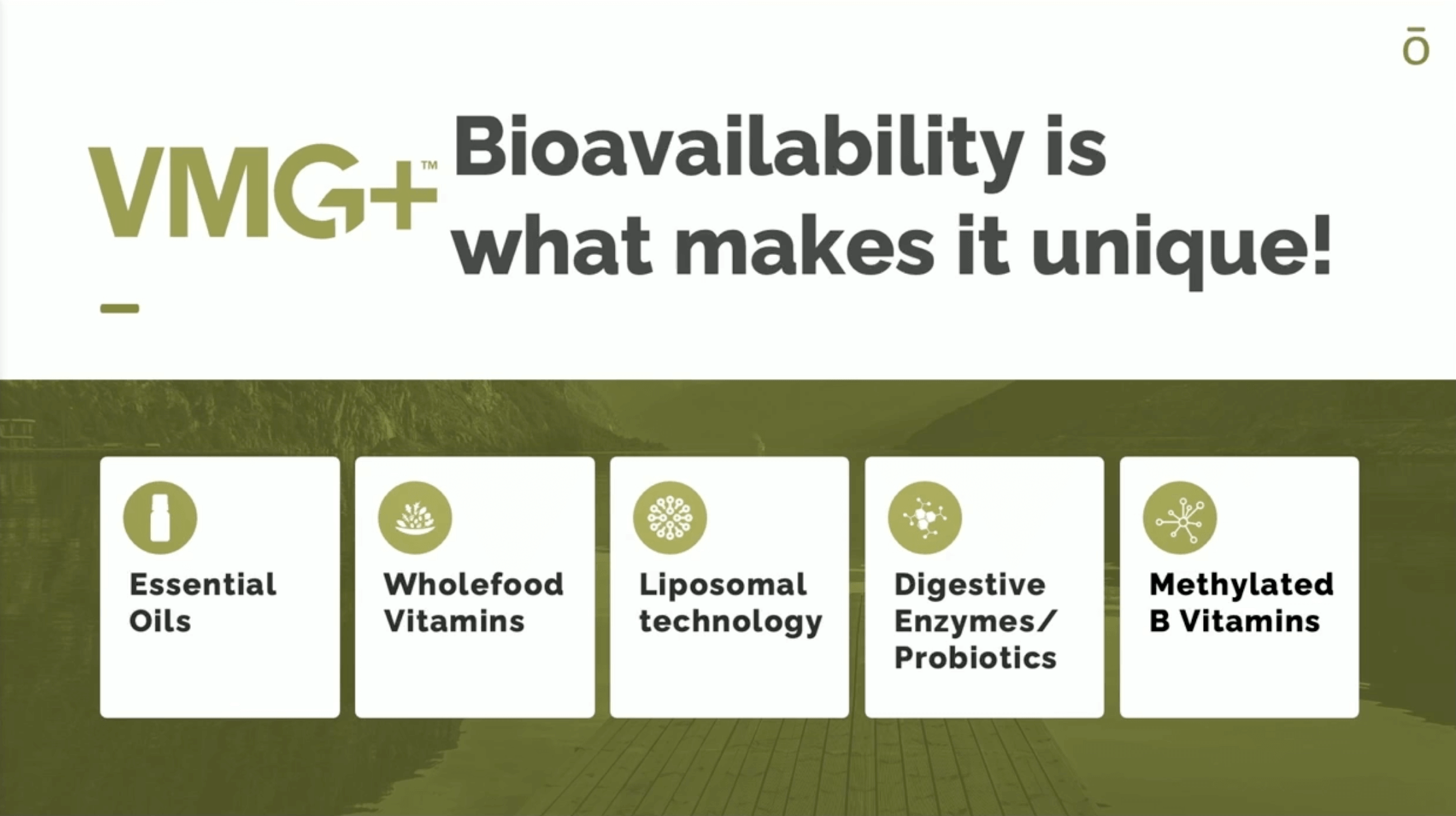 ō

VMG+™ Bioavailability is what makes it unique!

Essential Oils

Wholefood Vitamins

Liposomal technology

Digestive Enzymes/ Probiotics

Methylated B Vitamins